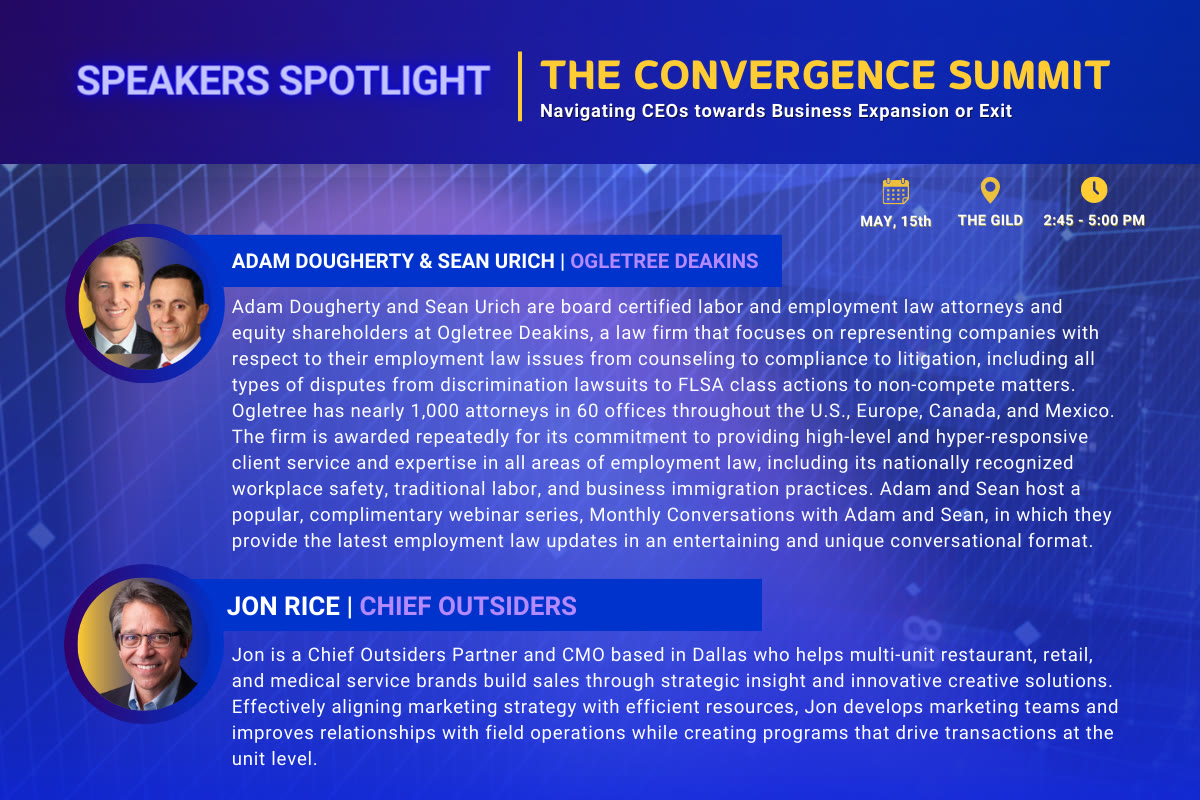 SPEAKERS SPOTLIGHT

THE CONVERGENCE SUMMIT
Navigating CEOs towards Business Expansion or Exit

MAY, 15th THE GILD 2:45 - 5:00 PM

ADAM DOUGHERTY & SEAN URICH | OGLETREE DEAKINS

Adam Dougherty and Sean Urich are board certified labor and employment law attorneys and equity shareholders at Ogletree Deakins, a law firm that focuses on representing companies with respect to their employment law issues from counseling to compliance to litigation, including all types of disputes from discrimination lawsuits to FLSA class actions to non-compete matters. Ogletree has nearly 1,000 attorneys in 60 offices throughout the U.S., Europe, Canada, and Mexico. The firm is awarded repeatedly for its commitment to providing high-level and hyper-responsive client service and expertise in all areas of employment law, including its nationally recognized workplace safety, traditional labor, and business immigration practices. Adam and Sean host a popular, complimentary webinar series, Monthly Conversations with Adam and Sean, in which they provide the latest employment law updates in an entertaining and unique conversational format.

JON RICE | CHIEF OUTSIDERS

Jon is a Chief Outsiders Partner and CMO based in Dallas who helps multi-unit restaurant, retail, and medical service brands build sales through strategic insight and innovative creative solutions. Effectively aligning marketing strategy with efficient resources, Jon develops marketing teams and improves relationships with field operations while creating programs that drive transactions at the unit level.